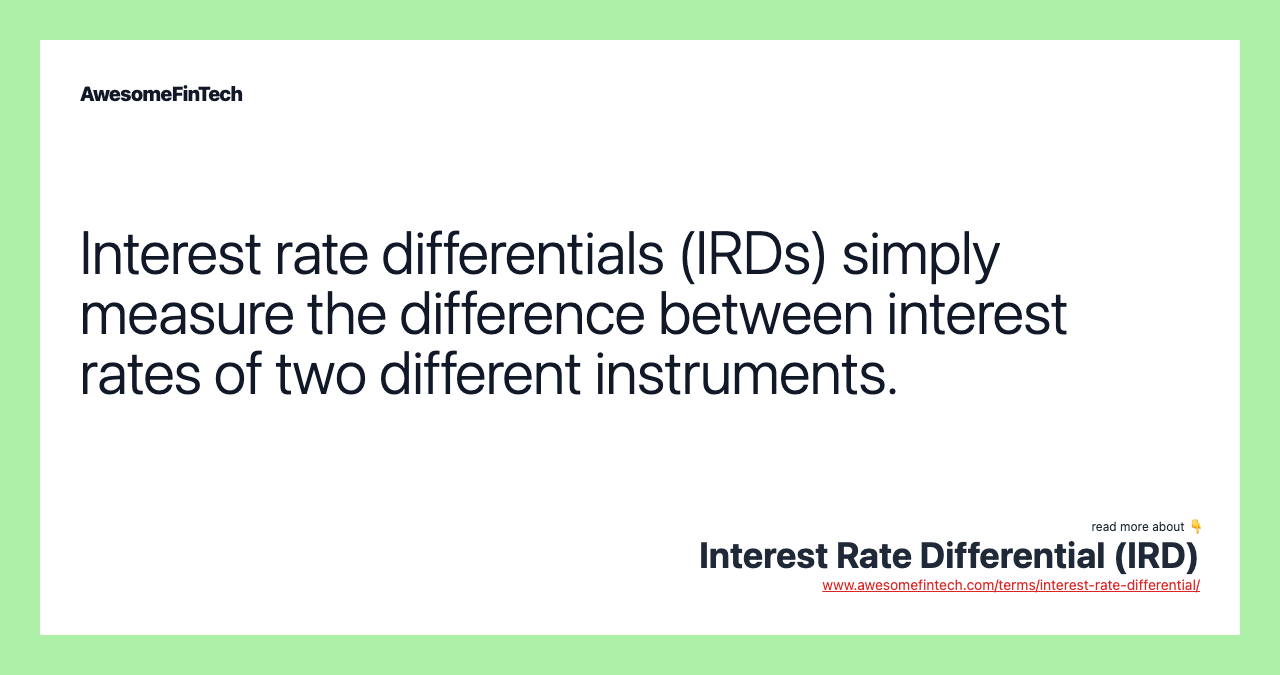 AwesomeFinTech

Interest rate differentials (IRDs) simply measure the difference between interest rates of two different instruments.

read more about 👇
Interest Rate Differential (IRD)
www.awesomefintech.com/terms/interest-rate-differential/